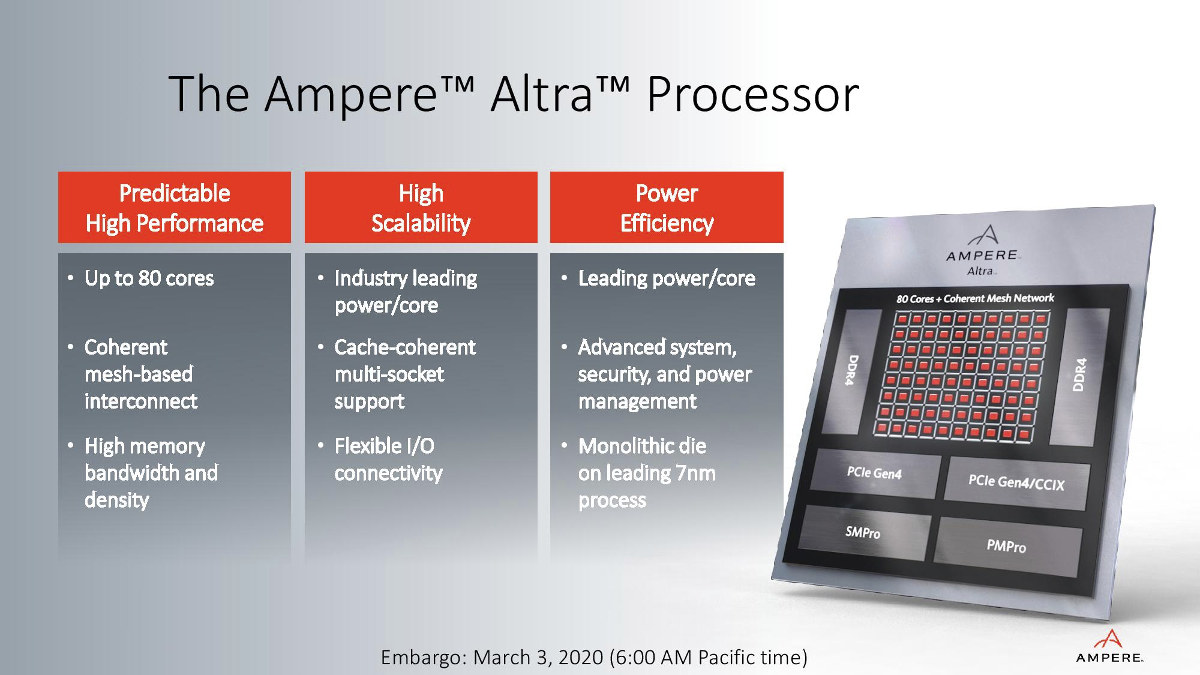 The Ampere™ Altra™ Processor

Predictable High Performance

• Up to 80 cores

• Coherent mesh-based interconnect

• High memory bandwidth and density

High Scalability

• Industry leading power/core

• Cache-coherent multi-socket support

• Flexible I/O connectivity

Power Efficiency

• Leading power/core

• Advanced system, security, and power management

• Monolithic die on leading 7nm process

AMPERE
Altra

80 Cores + Coherent Mesh Network

DDR4

DDR4

PCIe Gen4

PCIe Gen4/CCIX

SMPro

PMPro

Embargo: March 3, 2020 (6:00 AM Pacific time)

AMPERE